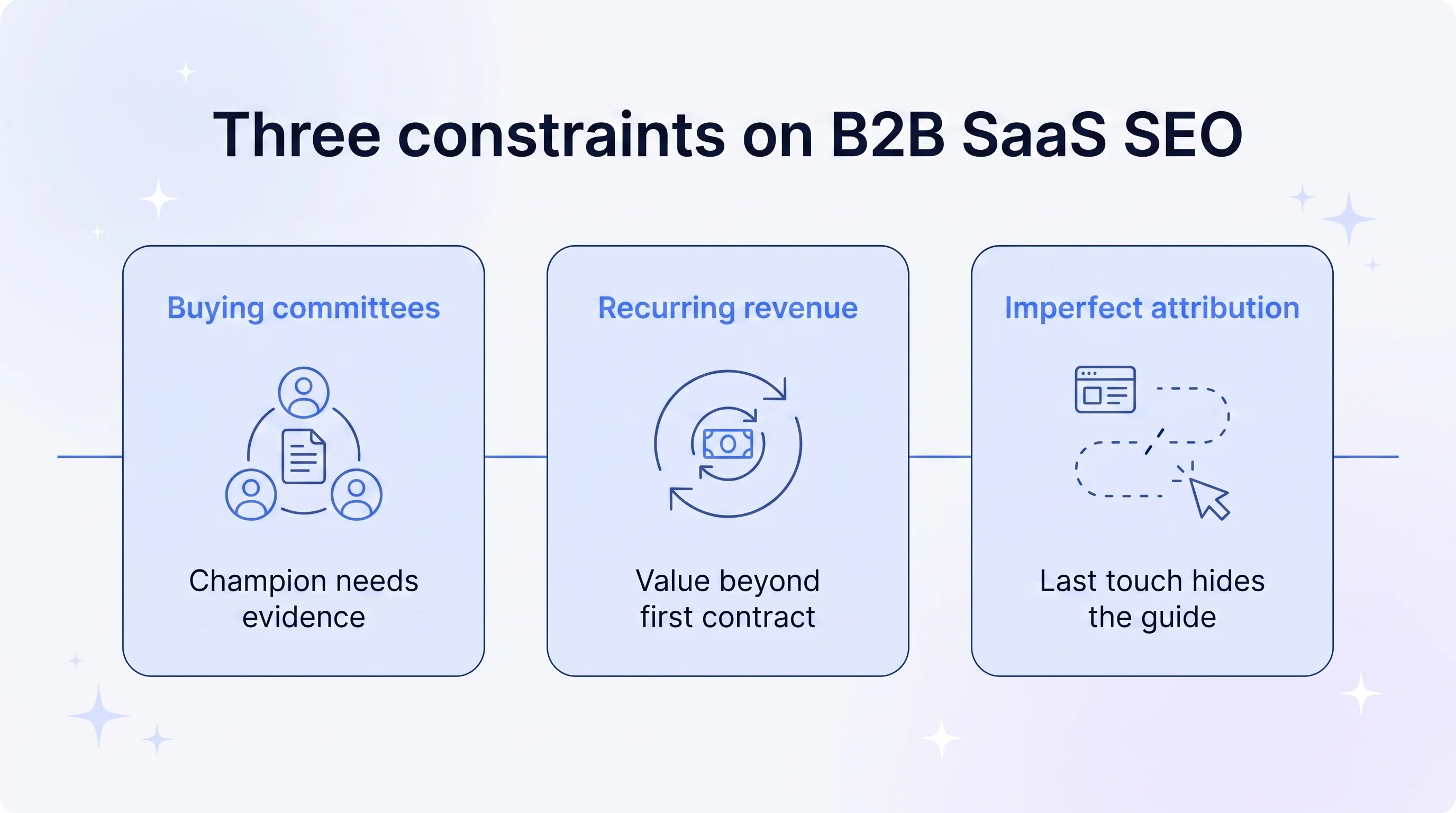 Three constraints on B2B SaaS SEO

Buying committees

Champion needs evidence

Recurring revenue

Value beyond first contract

Imperfect attribution

Last touch hides the guide